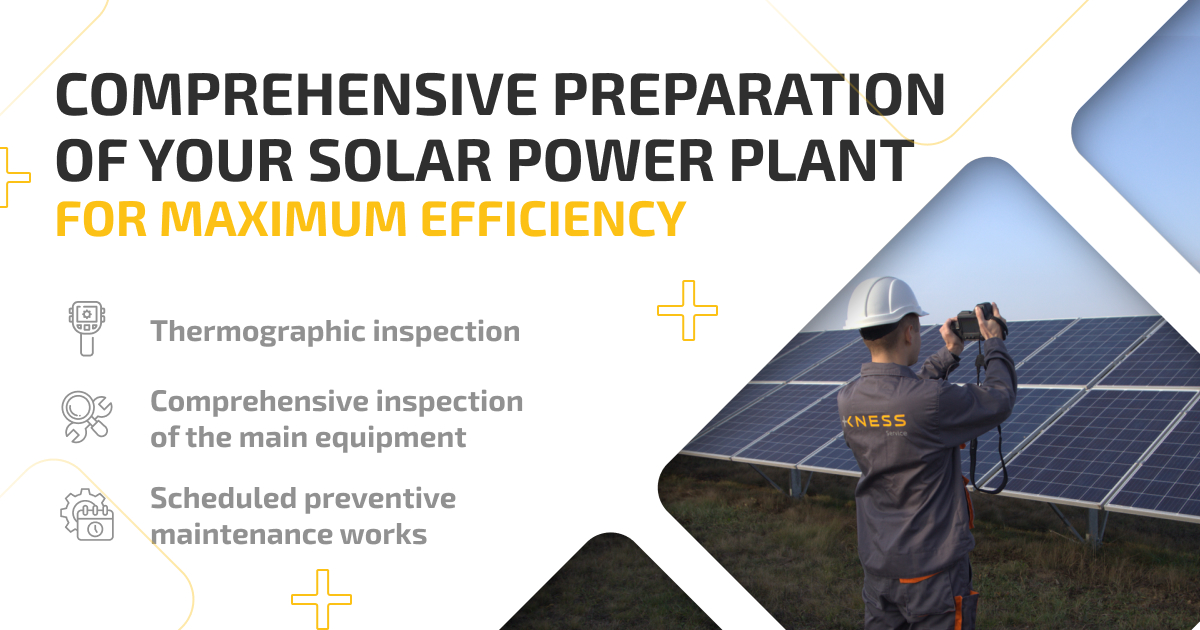 COMPREHENSIVE PREPARATION OF YOUR SOLAR POWER PLANT
FOR MAXIMUM EFFICIENCY

Thermographic inspection

Comprehensive inspection of the main equipment

Scheduled preventive maintenance works

KNESS
Service